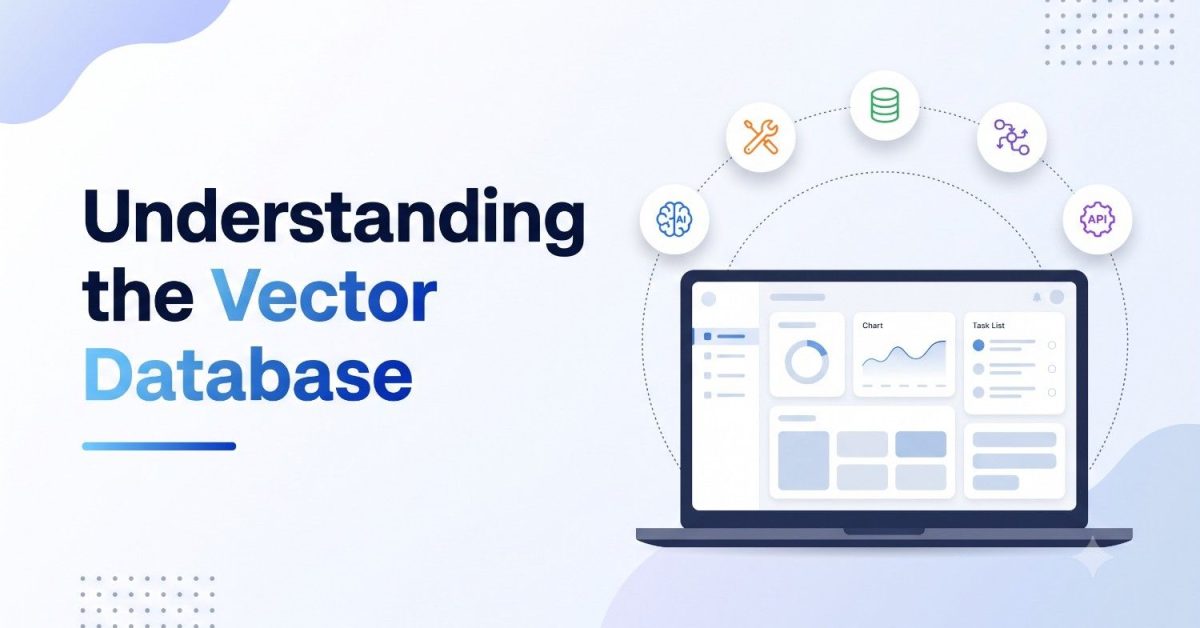 Understanding the Vector Database

AI

API

Chart

Task List